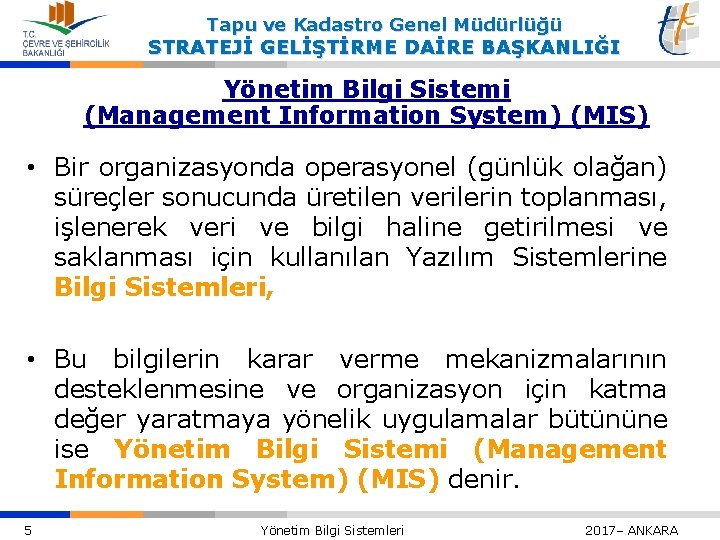 T.C. ÇEVRE VE ŞEHİRCİLİK BAKANLIĞI

Tapu ve Kadastro Genel Müdürlüğü
STRATEJİ GELİŞTİRME DAİRE BAŞKANLIĞI

Yönetim Bilgi Sistemi
(Management Information System) (MIS)

• Bir organizasyonda operasyonel (günlük olağan) süreçler sonucunda üretilen verilerin toplanması, işlenerek veri ve bilgi haline getirilmesi ve saklanması için kullanılan Yazılım Sistemlerine Bilgi Sistemleri,

• Bu bilgilerin karar verme mekanizmalarının desteklenmesine ve organizasyon için katma değer yaratmaya yönelik uygulamalar bütününe ise Yönetim Bilgi Sistemi (Management Information System) (MIS) denir.

5 Yönetim Bilgi Sistemleri 2017– ANKARA